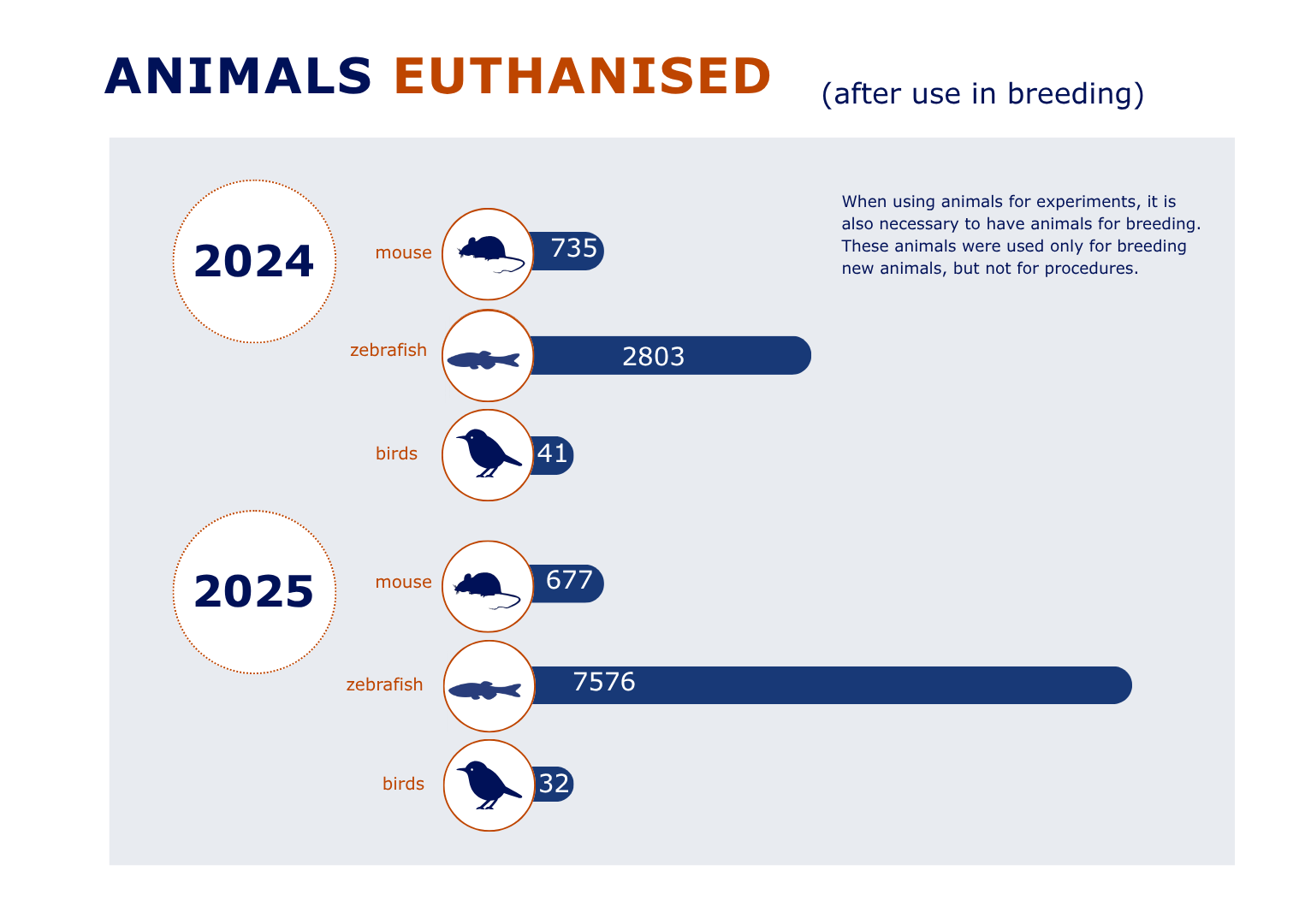 ANIMALS EUTHANISED (after use in breeding)

When using animals for experiments, it is also necessary to have animals for breeding. These animals were used only for breeding new animals, but not for procedures.

2024

mouse 735

zebrafish 2803

birds 41

2025

mouse 677

zebrafish 7576

birds 32